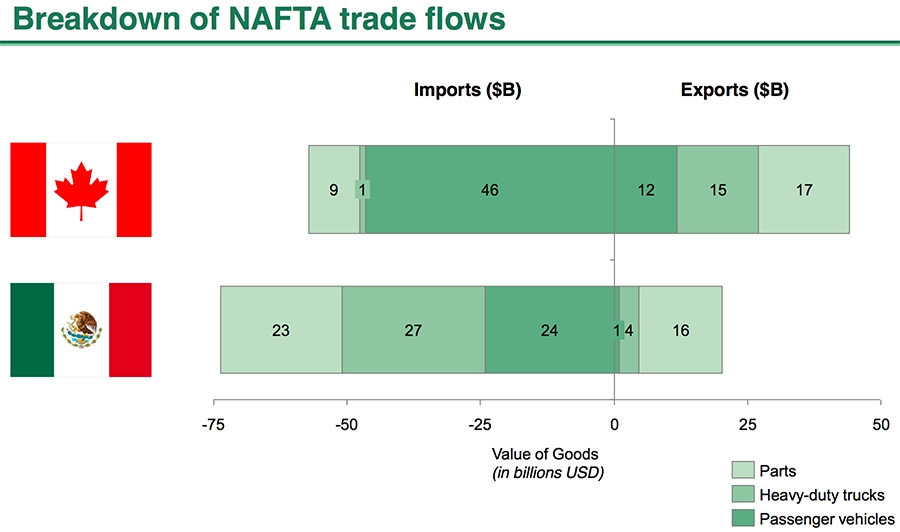 Breakdown of NAFTA trade flows

Imports ($B)

Exports ($B)

9 1 46 12 15 17

23 27 24 1 4 16

-75 -50 -25 0 25 50

Value of Goods
(in billions USD)

Parts
Heavy-duty trucks
Passenger vehicles